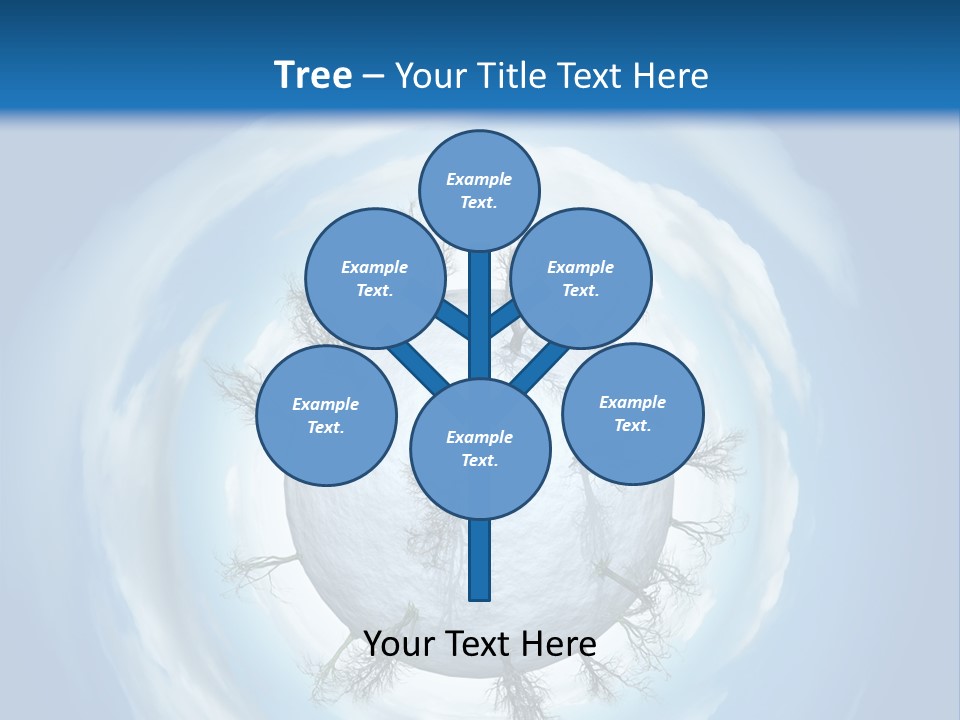 Tree – Your Title Text Here

Example Text.

Example Text.

Example Text.

Example Text.

Example Text.

Example Text.

Your Text Here